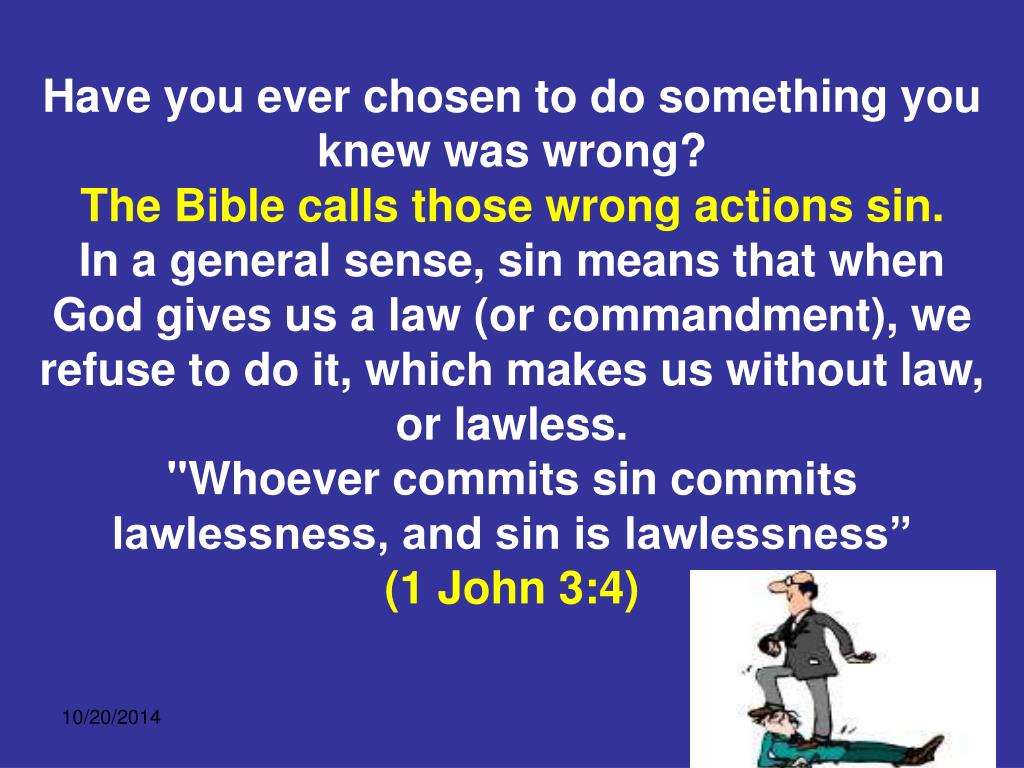 Have you ever chosen to do something you knew was wrong?
The Bible calls those wrong actions sin.
In a general sense, sin means that when God gives us a law (or commandment), we refuse to do it, which makes us without law, or lawless.
"Whoever commits sin commits lawlessness, and sin is lawlessness”
(1 John 3:4)

10/20/2014